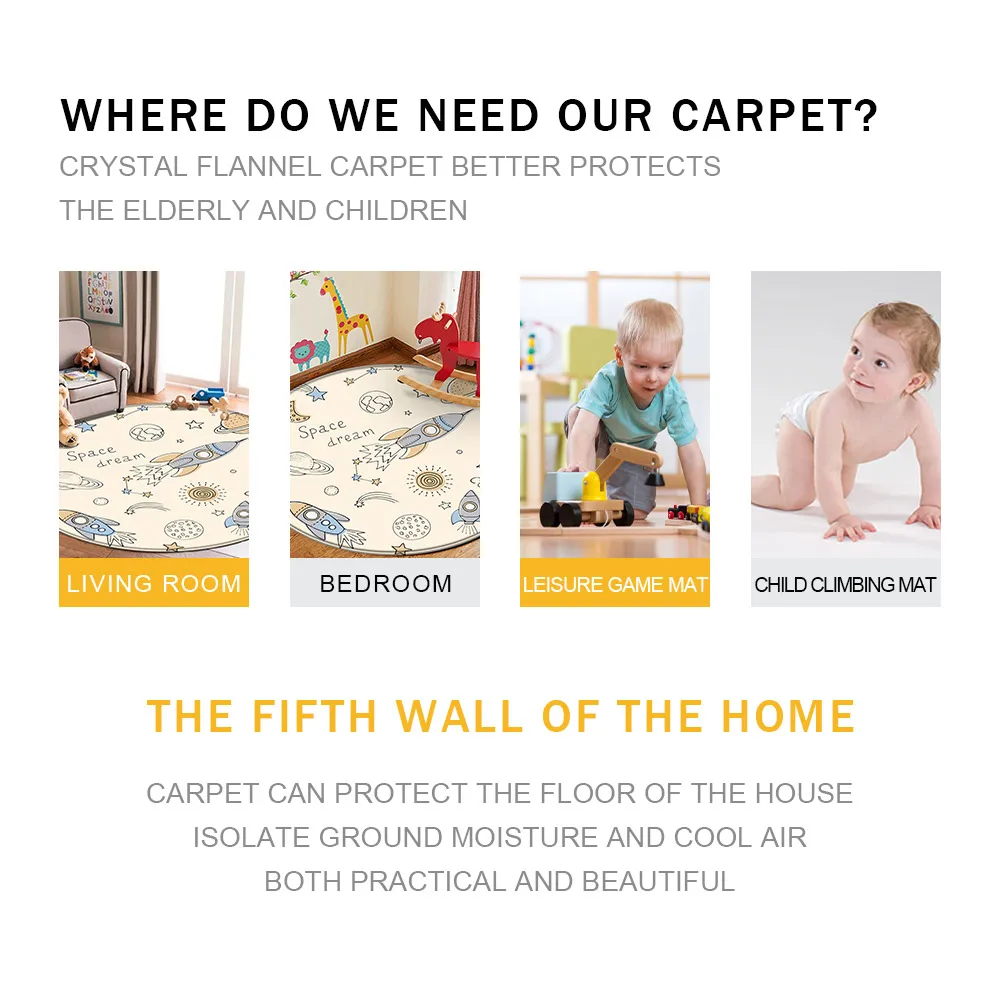 WHERE DO WE NEED OUR CARPET?
CRYSTAL FLANNEL CARPET BETTER PROTECTS
THE ELDERLY AND CHILDREN

Space dream

Space dream

LIVING ROOM

BEDROOM

LEISURE GAME MAT

CHILD CLIMBING MAT

THE FIFTH WALL OF THE HOME

CARPET CAN PROTECT THE FLOOR OF THE HOUSE
ISOLATE GROUND MOISTURE AND COOL AIR
BOTH PRACTICAL AND BEAUTIFUL